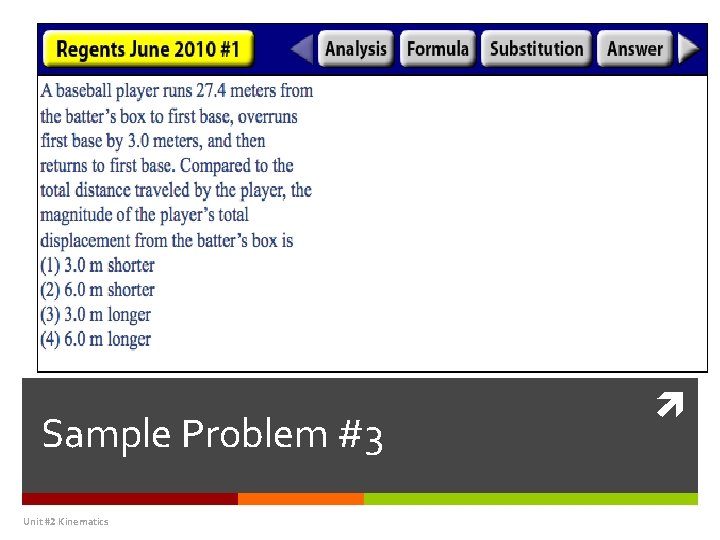 Regents June 2010 #1

Analysis Formula Substitution Answer

A baseball player runs 27.4 meters from the batter's box to first base, overruns first base by 3.0 meters, and then returns to first base. Compared to the total distance traveled by the player, the magnitude of the player's total displacement from the batter's box is
(1) 3.0 m shorter
(2) 6.0 m shorter
(3) 3.0 m longer
(4) 6.0 m longer

Sample Problem #3

Unit #2 Kinematics